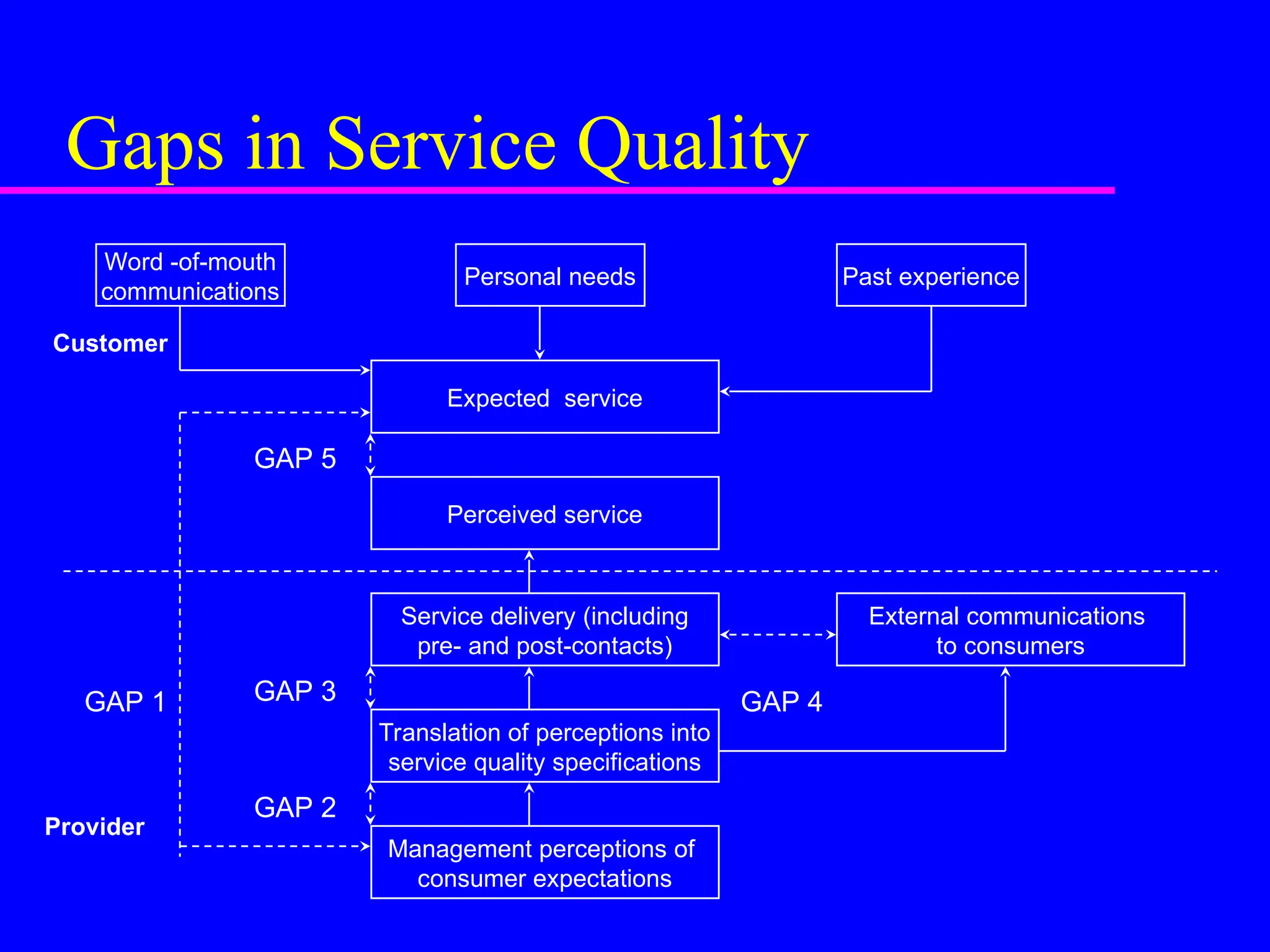 Gaps in Service Quality

Word -of-mouth communications

Personal needs

Past experience

Customer

Expected service

GAP 5

Perceived service

Service delivery (including pre- and post-contacts)

External communications to consumers

GAP 1

GAP 3

GAP 4

Translation of perceptions into service quality specifications

GAP 2

Provider

Management perceptions of consumer expectations